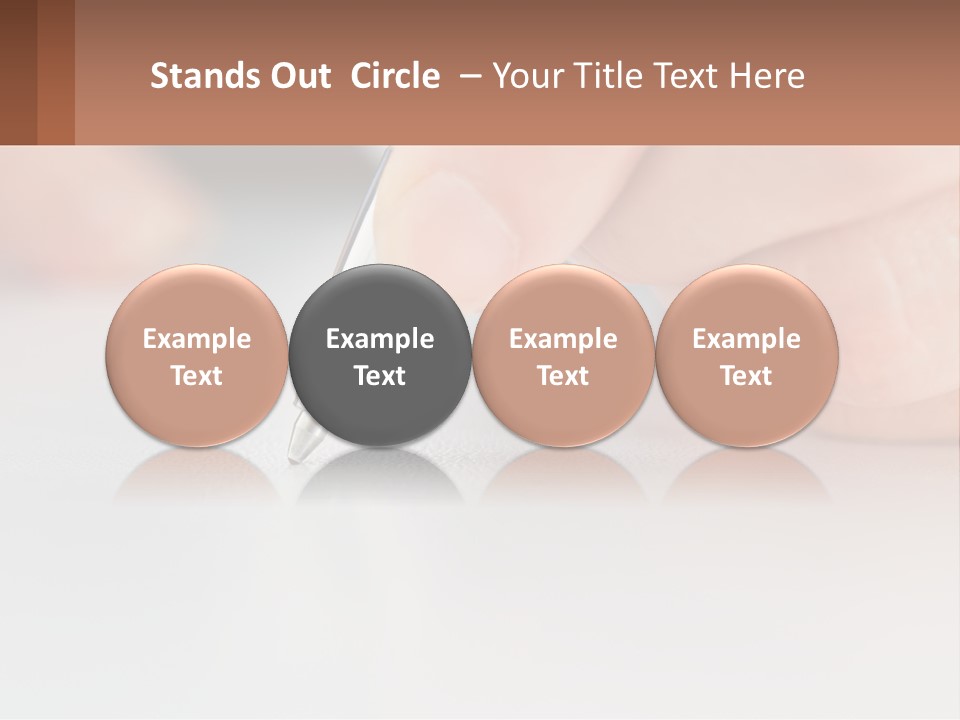 Stands Out  Circle  – Your Title Text Here

Example Text

Example Text

Example Text

Example Text